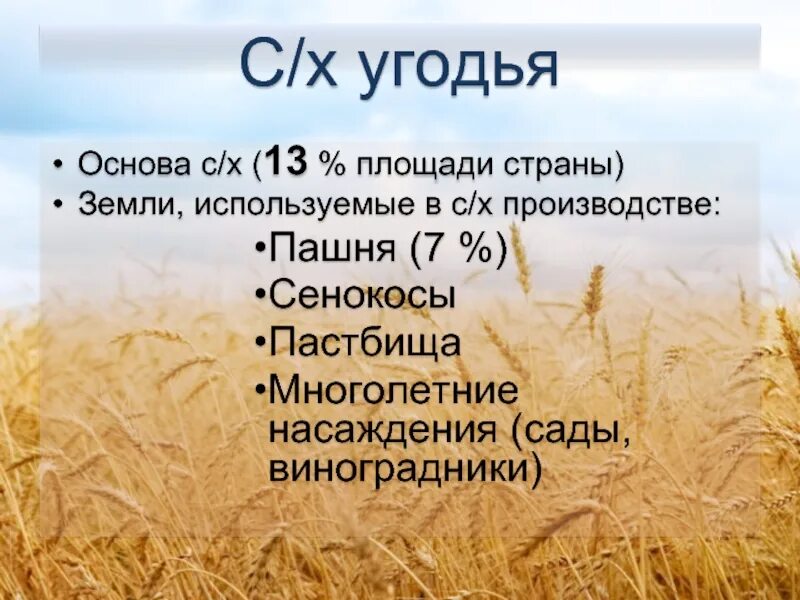 С/х угодья

• Основа с/х (13 % площади страны)
• Земли, используемые в с/х производстве:

•Пашня (7 %)
•Сенокосы
•Пастбища
•Многолетние насаждения (сады, виноградники)